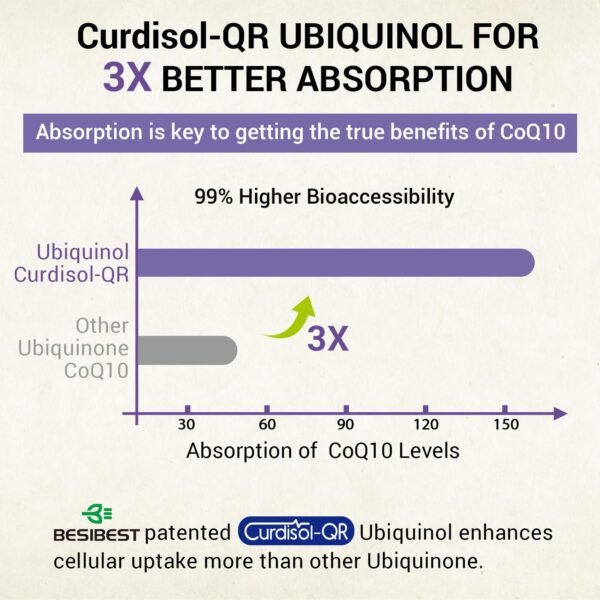 Curdisol-QR UBIQUINOL FOR 3X BETTER ABSORPTION

Absorption is key to getting the true benefits of CoQ10

99% Higher Bioaccessibility

Ubiquinol Curdisol-QR

Other Ubiquinone CoQ10

3X

30
60
90
120
150

Absorption of CoQ10 Levels

BESIBEST patented Curdisol-QR Ubiquinol enhances cellular uptake more than other Ubiquinone.